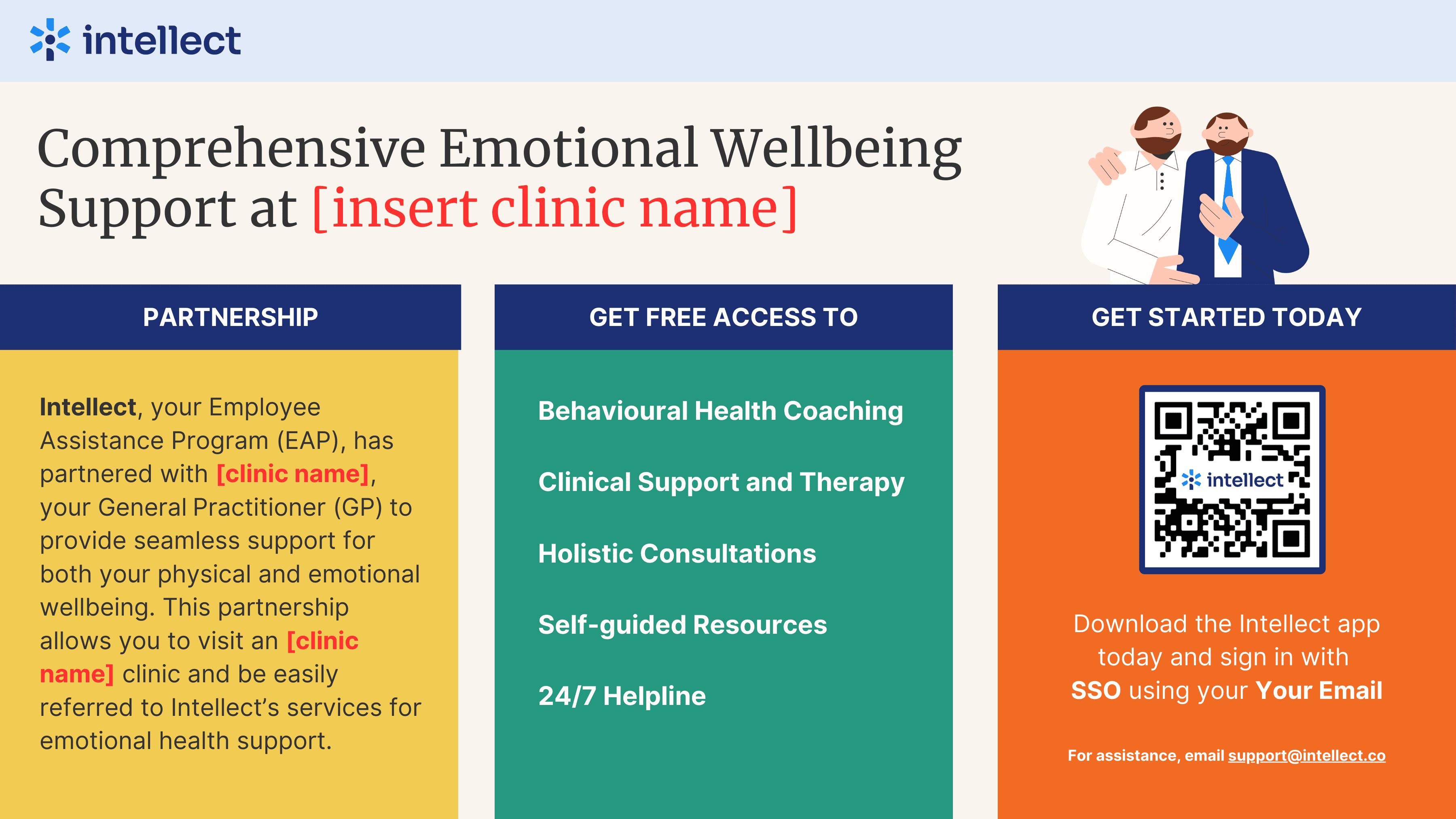 intellect

Comprehensive Emotional Wellbeing Support at [insert clinic name]

PARTNERSHIP

Intellect, your Employee Assistance Program (EAP), has partnered with [clinic name], your General Practitioner (GP) to provide seamless support for both your physical and emotional wellbeing. This partnership allows you to visit an [clinic name] clinic and be easily referred to Intellect's services for emotional health support.

GET FREE ACCESS TO

Behavioural Health Coaching

Clinical Support and Therapy

Holistic Consultations

Self-guided Resources

24/7 Helpline

GET STARTED TODAY

intellect

Download the Intellect app today and sign in with SSO using your Your Email

For assistance, email support@intellect.co